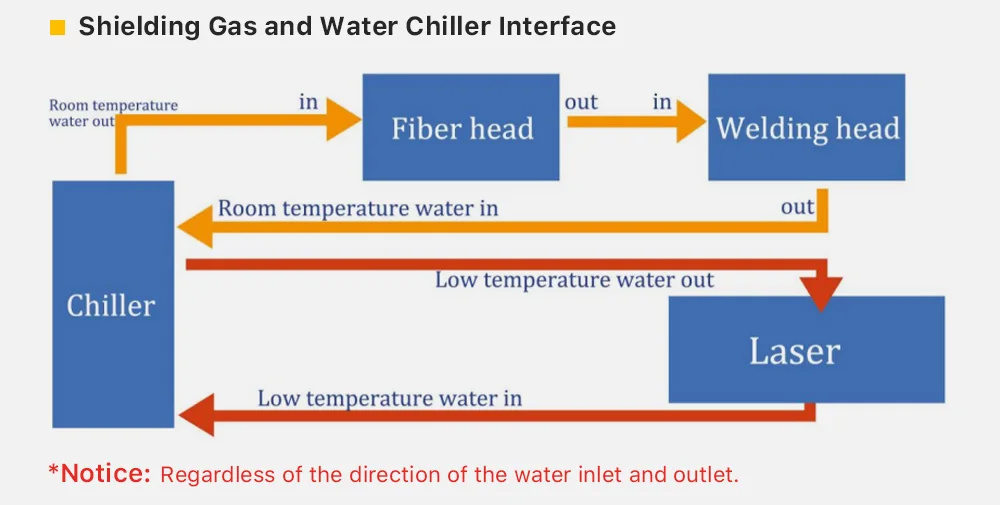 Shielding Gas and Water Chiller Interface

Room temperature water out

in

Fiber head

out

in

Welding head

out

Room temperature water in

Chiller

Low temperature water out

Laser

Low temperature water in

*Notice: Regardless of the direction of the water inlet and outlet.